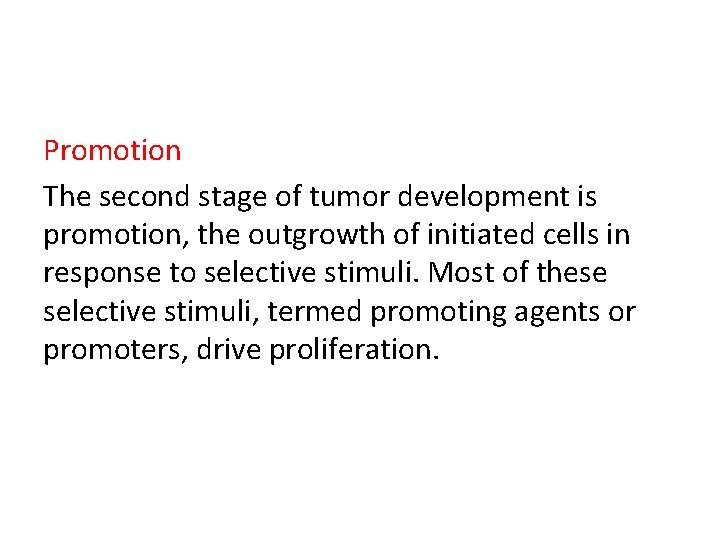 Promotion

The second stage of tumor development is promotion, the outgrowth of initiated cells in response to selective stimuli. Most of these selective stimuli, termed promoting agents or promoters, drive proliferation.